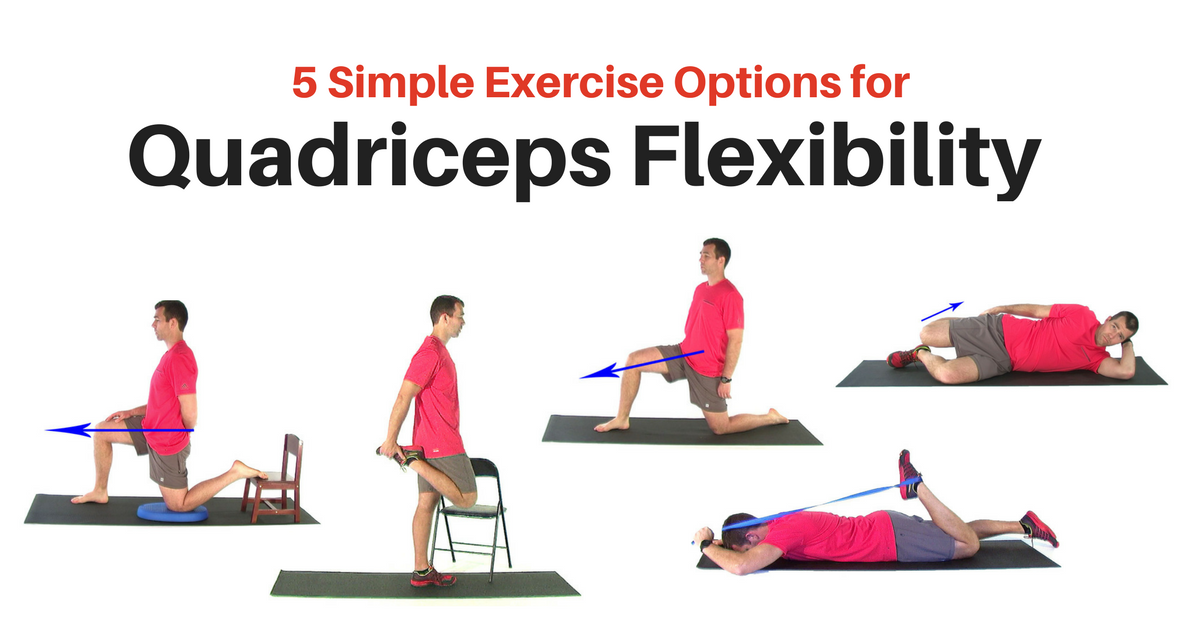 5 Simple Exercise Options for

Quadriceps Flexibility